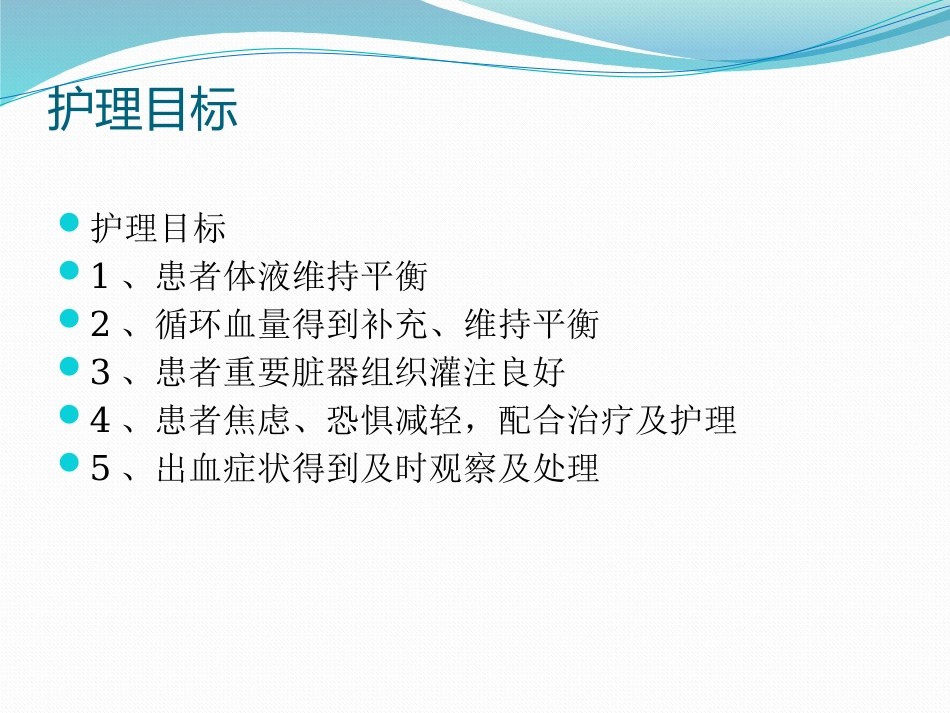 护理目标

护理目标

1 、患者体液维持平衡

2 、循环血量得到补充、维持平衡

3 、患者重要脏器组织灌注良好

4 、患者焦虑、恐惧减轻，配合治疗及护理

5 、出血症状得到及时观察及处理